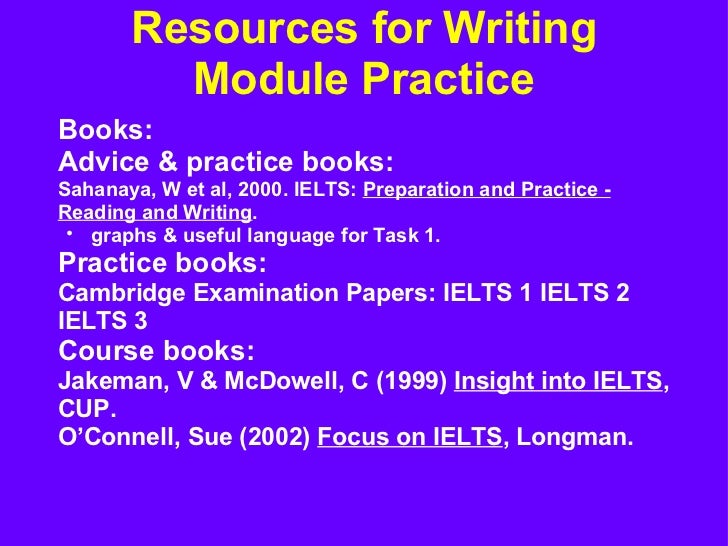 Resources for Writing Module Practice

Books:
Advice & practice books:
Sahanaya, W et al, 2000. IELTS: Preparation and Practice - Reading and Writing.
• graphs & useful language for Task 1.
Practice books:
Cambridge Examination Papers: IELTS 1 IELTS 2 IELTS 3
Course books:
Jakeman, V & McDowell, C (1999) Insight into IELTS, CUP.
O'Connell, Sue (2002) Focus on IELTS, Longman.